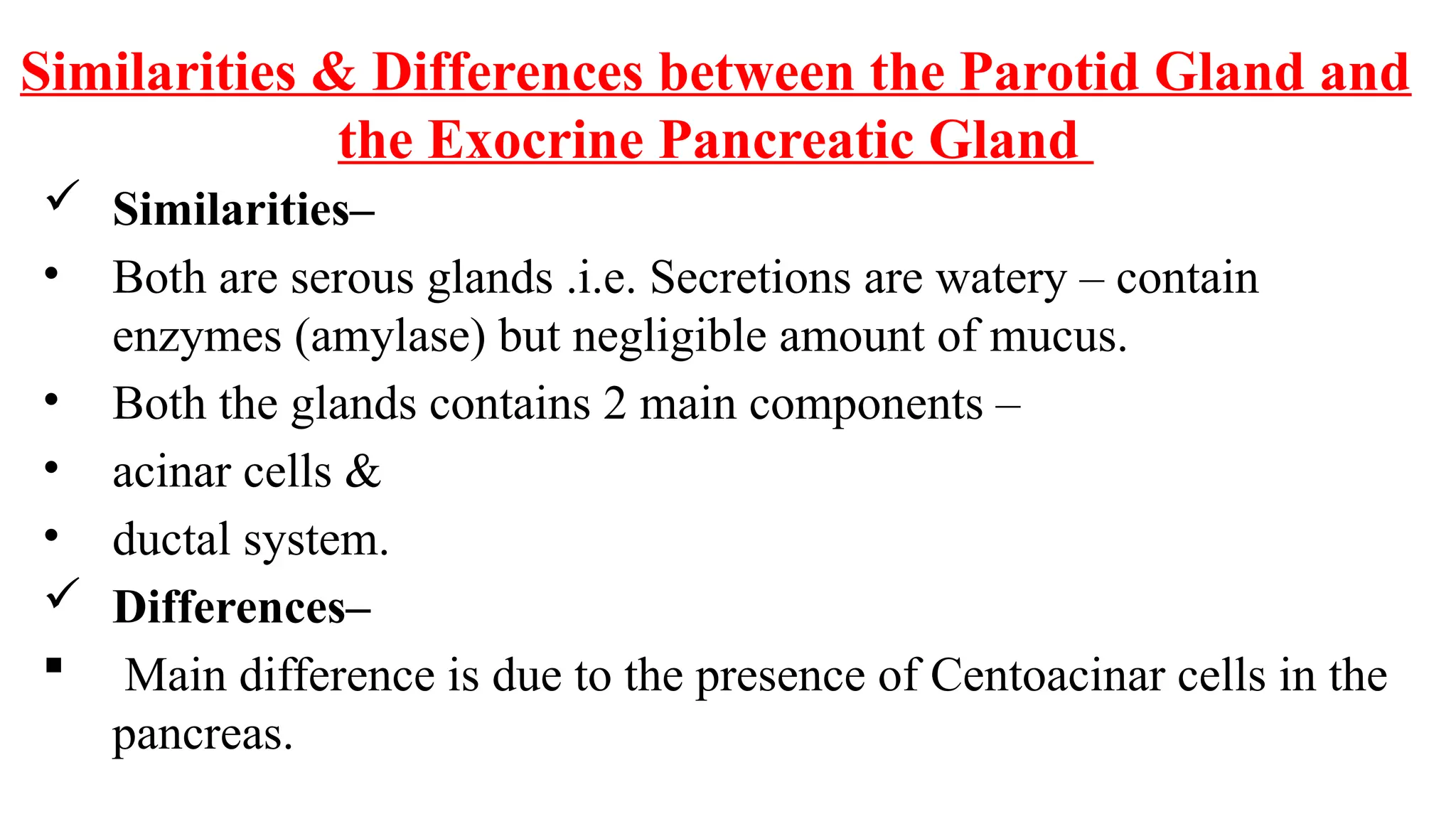 Similarities & Differences between the Parotid Gland and the Exocrine Pancreatic Gland

✓ Similarities–

• Both are serous glands .i.e. Secretions are watery – contain enzymes (amylase) but negligible amount of mucus.

• Both the glands contains 2 main components –

• acinar cells &

• ductal system.

✓ Differences–

▪ Main difference is due to the presence of Centoacinar cells in the pancreas.